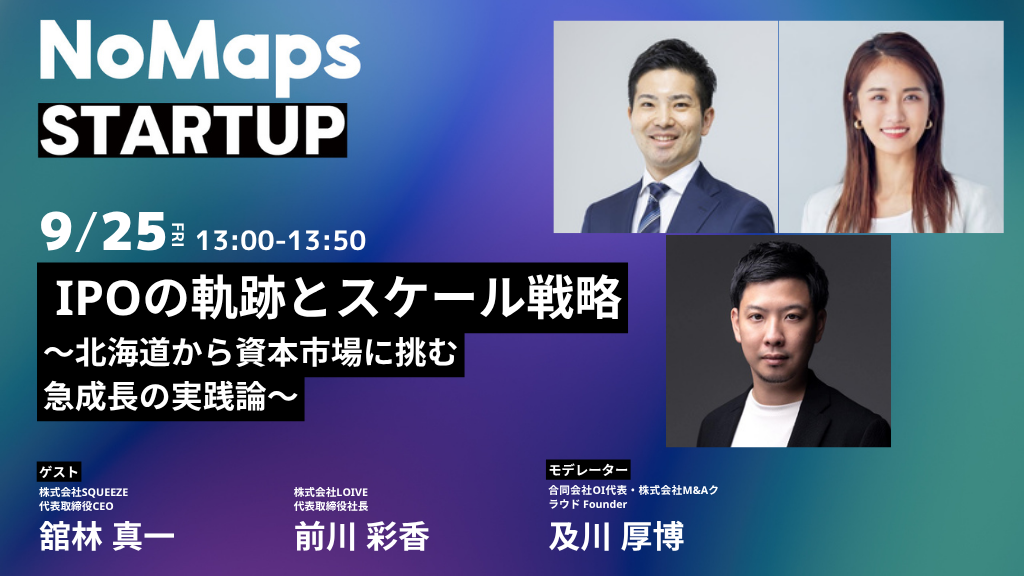 NoMaps
STARTUP

9/25 FRI 13:00-13:50

IPOの軌跡とスケール戦略
〜北海道から資本市場に挑む
急成長の実践論〜

ゲスト

株式会社SQUEEZE
代表取締役CEO
舘林 真一

株式会社LOIVE
代表取締役社長
前川 彩香

モデレーター

合同会社OI代表・株式会社M&Aクラウド Founder
及川 厚博